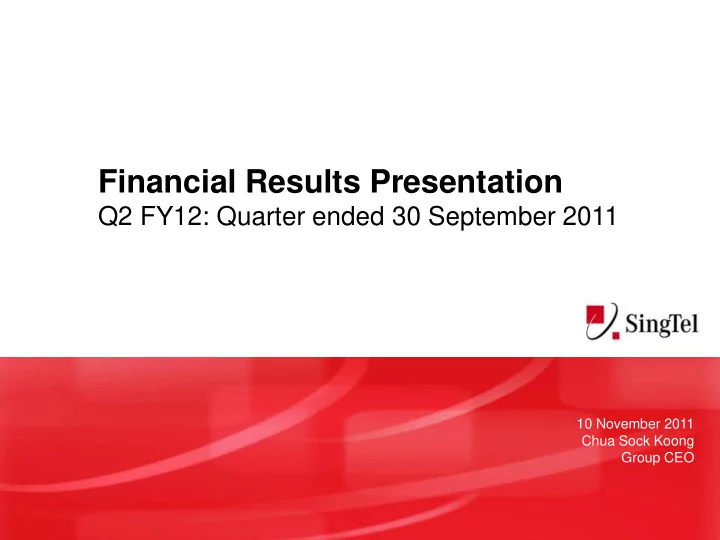 Financial Results Presentation
Q2 FY12: Quarter ended 30 September 2011

SingTel

10 November 2011
Chua Sock Koong
Group CEO